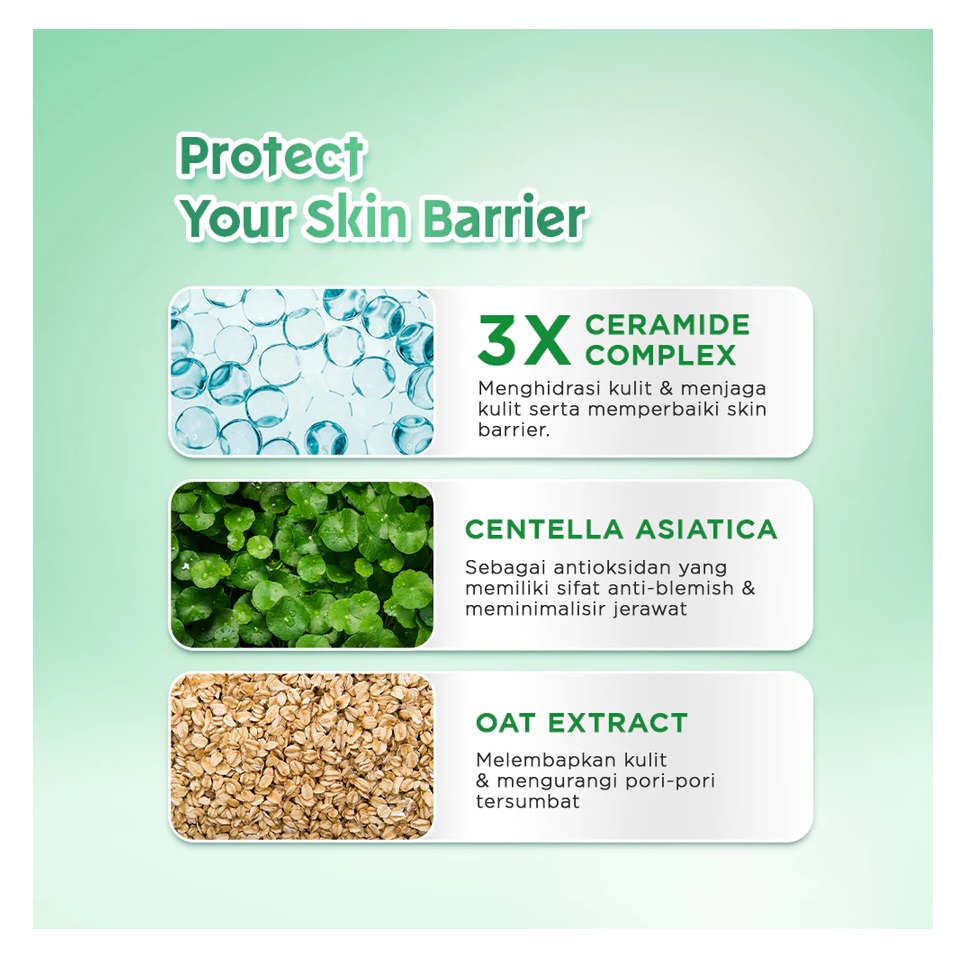 Protect
Your Skin Barrier

3X CERAMIDE COMPLEX
Menghidrasi kulit & menjaga kulit serta memperbaiki skin barrier.

CENTELLA ASIATICA
Sebagai antioksidan yang memiliki sifat anti-blemish & meminimalisir jerawat

OAT EXTRACT
Melembapkan kulit & mengurangi pori-pori tersumbat